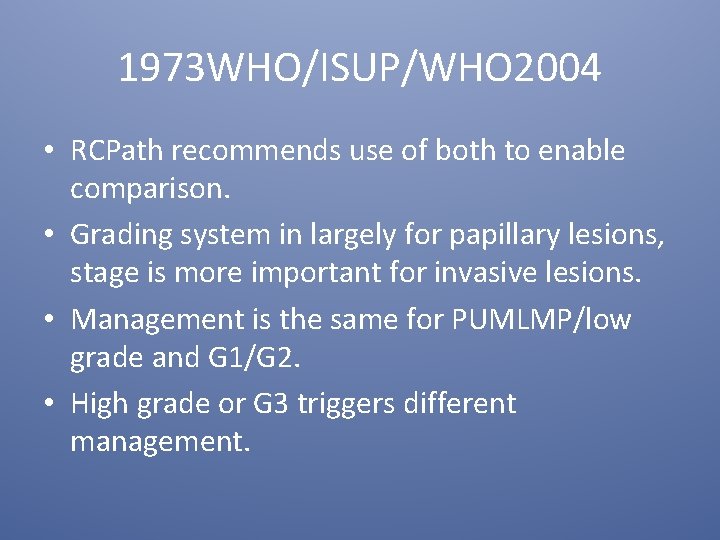 1973WHO/ISUP/WHO2004

• RCPath recommends use of both to enable comparison.

• Grading system in largely for papillary lesions, stage is more important for invasive lesions.

• Management is the same for PUMLMP/low grade and G1/G2.

• High grade or G3 triggers different management.